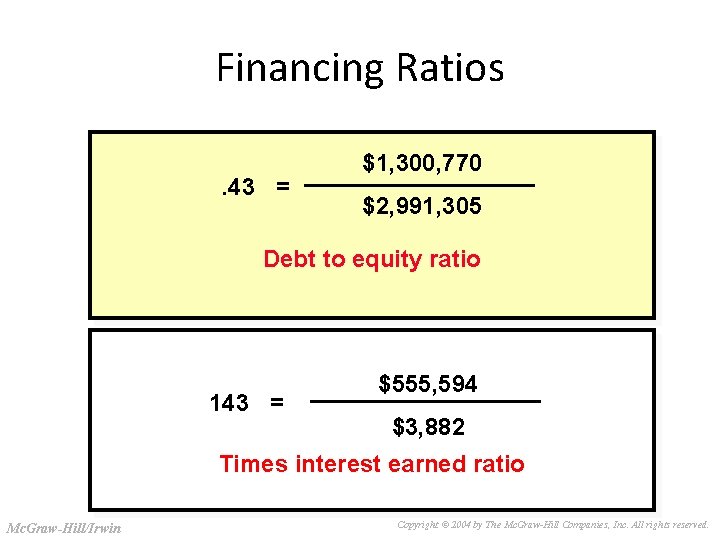 Financing Ratios

$.43 = \frac{\$1,300,770}{\$2,991,305}$

Debt to equity ratio

$143 = \frac{\$555,594}{\$3,882}$

Times interest earned ratio

McGraw-Hill/Irwin

Copyright © 2004 by The McGraw-Hill Companies, Inc. All rights reserved.